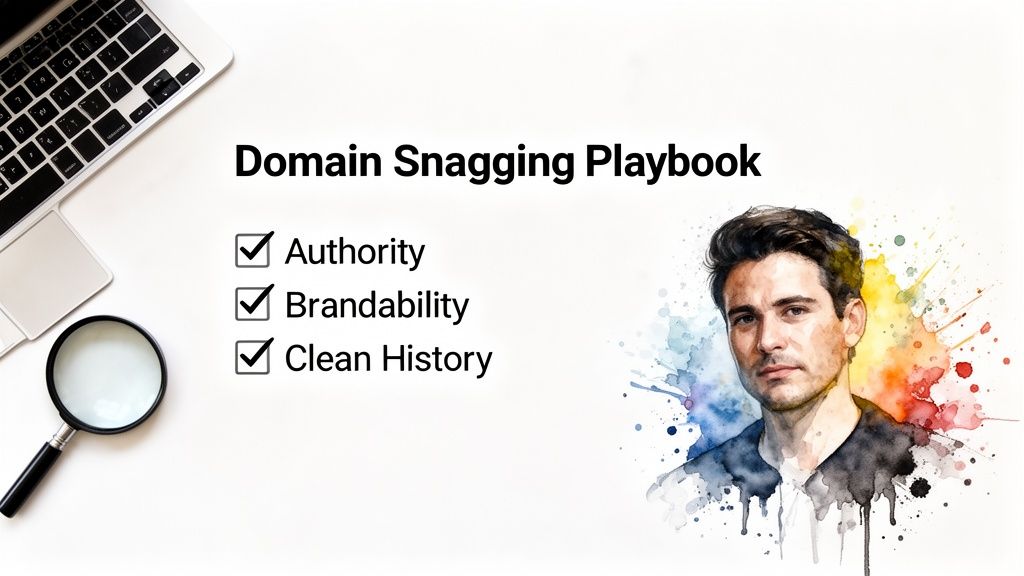 Domain Snagging Playbook

☑ Authority
☑ Brandability
☑ Clean History